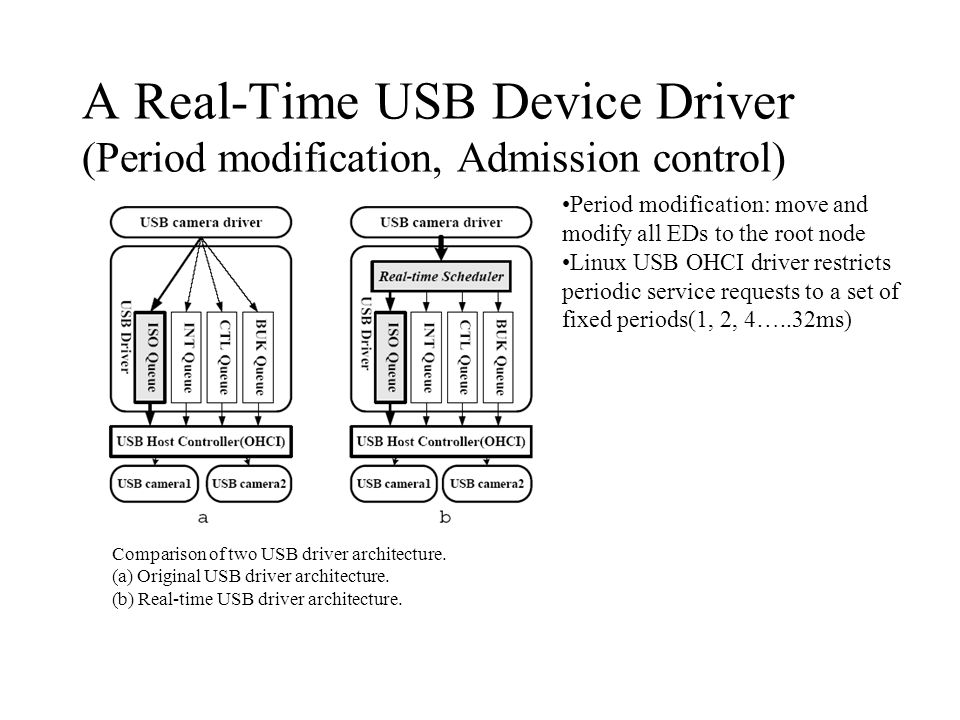 A Real-Time USB Device Driver
(Period modification, Admission control)

USB camera driver

USB Driver

ISO Queue

INT Queue

CTL Queue

BUK Queue

USB Host Controller(OHCI)

USB camera1

USB camera2

a

USB camera driver

Real-time Scheduler

USB Driver

ISO Queue

INT Queue

CTL Queue

BUK Queue

USB Host Controller(OHCI)

USB camera1

USB camera2

b

•Period modification: move and modify all EDs to the root node
•Linux USB OHCI driver restricts periodic service requests to a set of fixed periods(1, 2, 4…..32ms)

Comparison of two USB driver architecture.
(a) Original USB driver architecture.
(b) Real-time USB driver architecture.